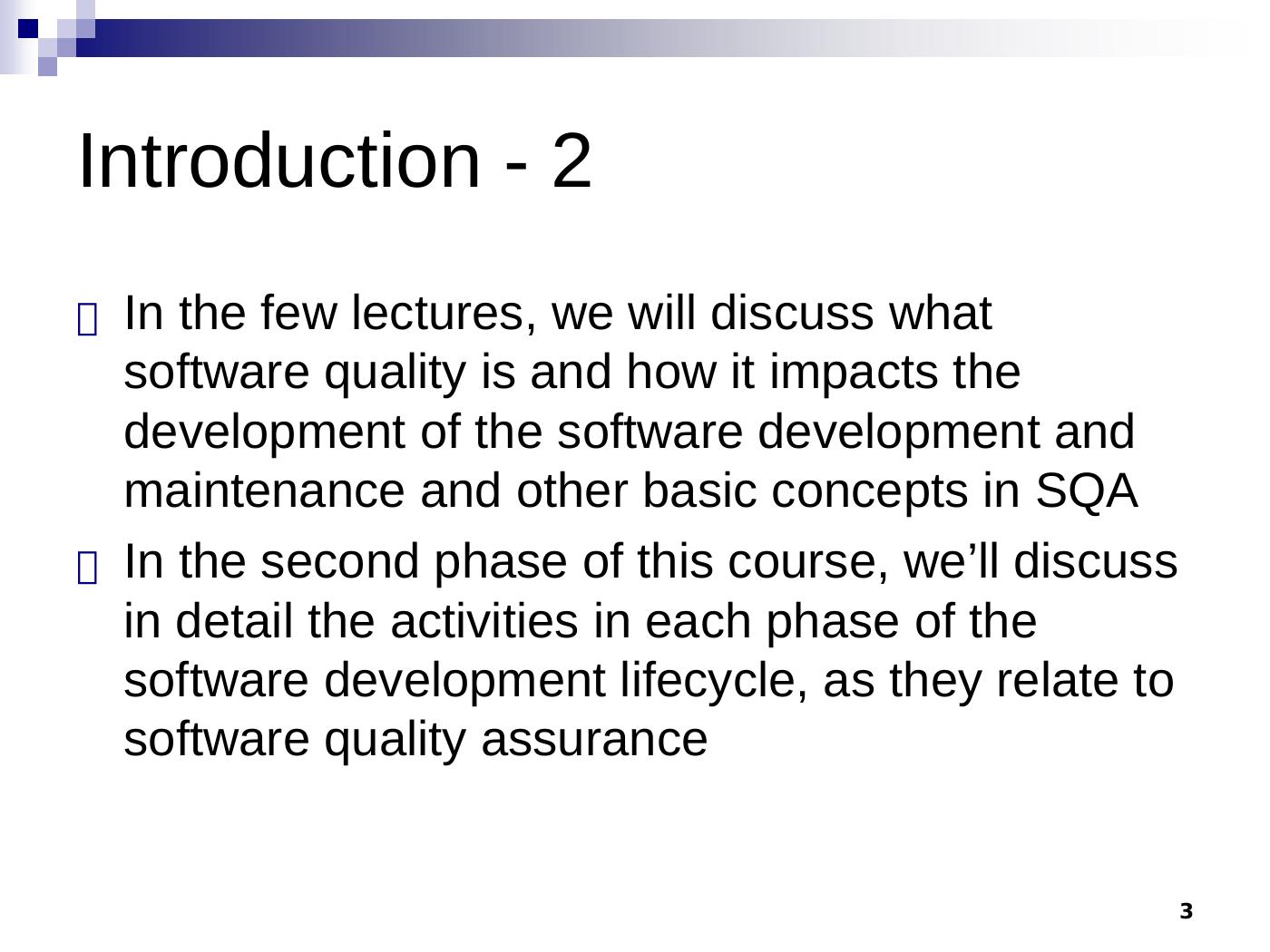 Introduction - 2

In the few lectures, we will discuss what software quality is and how it impacts the development of the software development and maintenance and other basic concepts in SQA

In the second phase of this course, we’ll discuss in detail the activities in each phase of the software development lifecycle, as they relate to software quality assurance

3